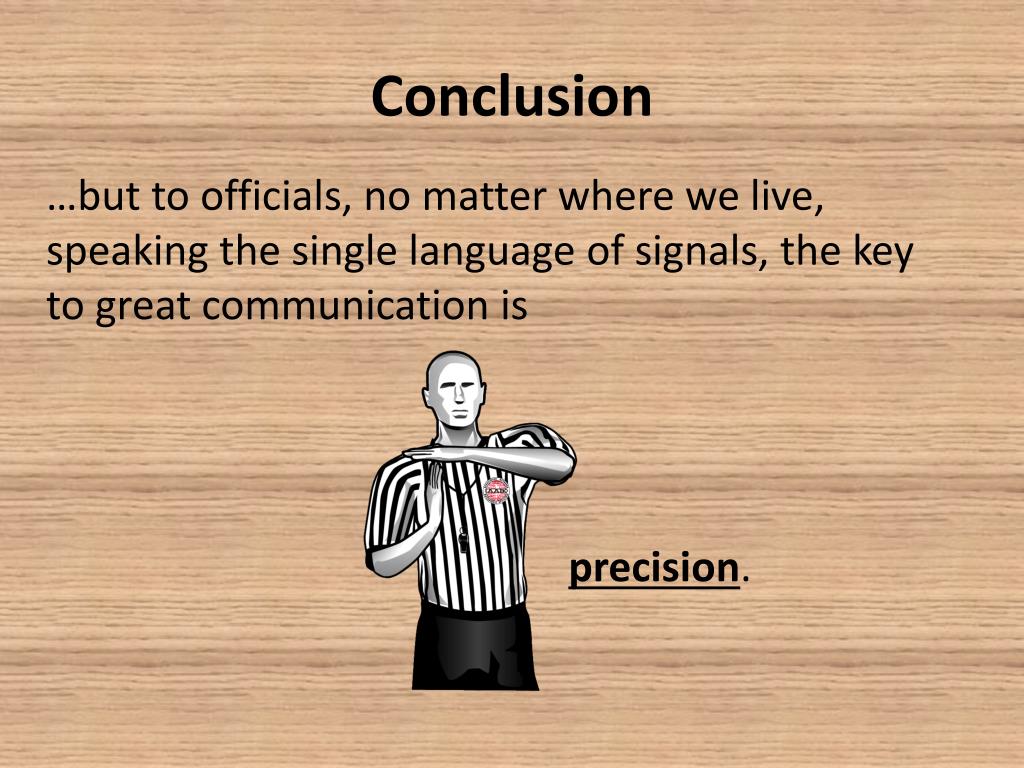 Conclusion

…but to officials, no matter where we live, speaking the single language of signals, the key to great communication is

precision.